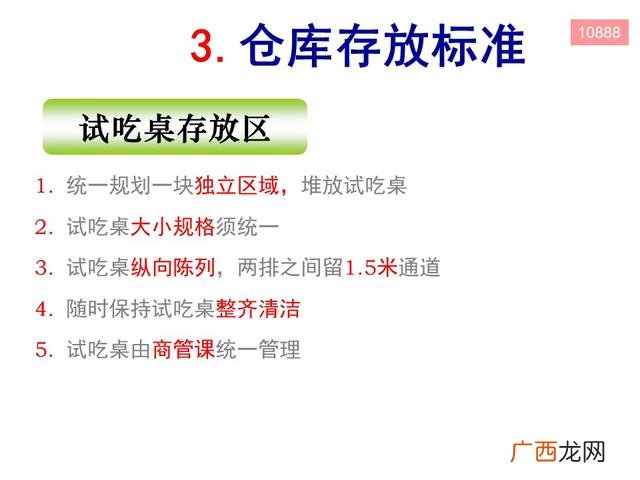 3. 仓库存放标准

10888

试吃桌存放区

1. 统一规划一块独立区域，堆放试吃桌

2. 试吃桌大小规格须统一

3. 试吃桌纵向陈列，两排之间留1.5米通道

4. 随时保持试吃桌整齐清洁

5. 试吃桌由商管课统一管理

广西龙网